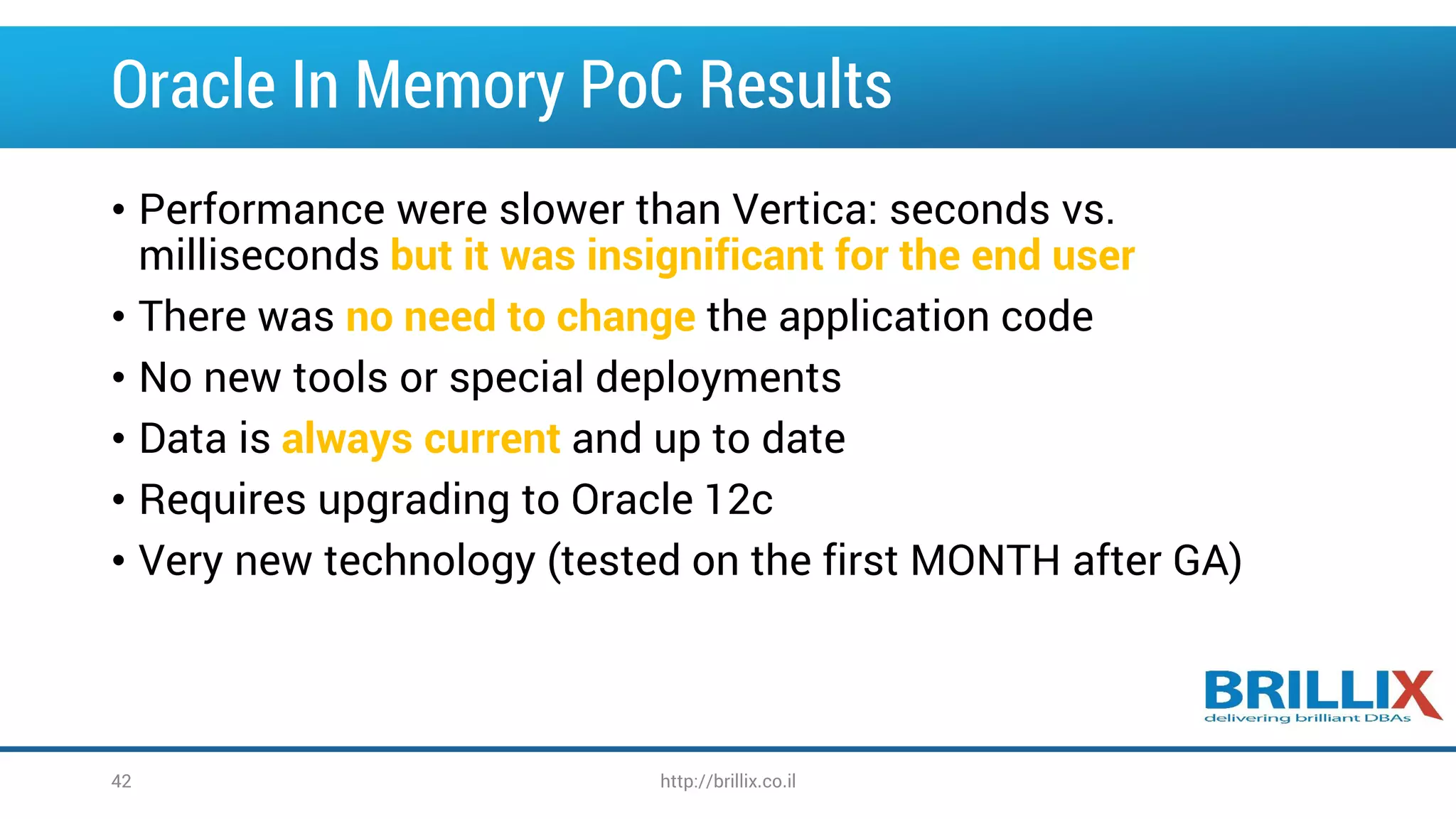 Oracle In Memory PoC Results

• Performance were slower than Vertica: seconds vs. milliseconds but it was insignificant for the end user
• There was no need to change the application code
• No new tools or special deployments
• Data is always current and up to date
• Requires upgrading to Oracle 12c
• Very new technology (tested on the first MONTH after GA)

BRILLIX
delivering brilliant DBAs

42

http://brillix.co.il